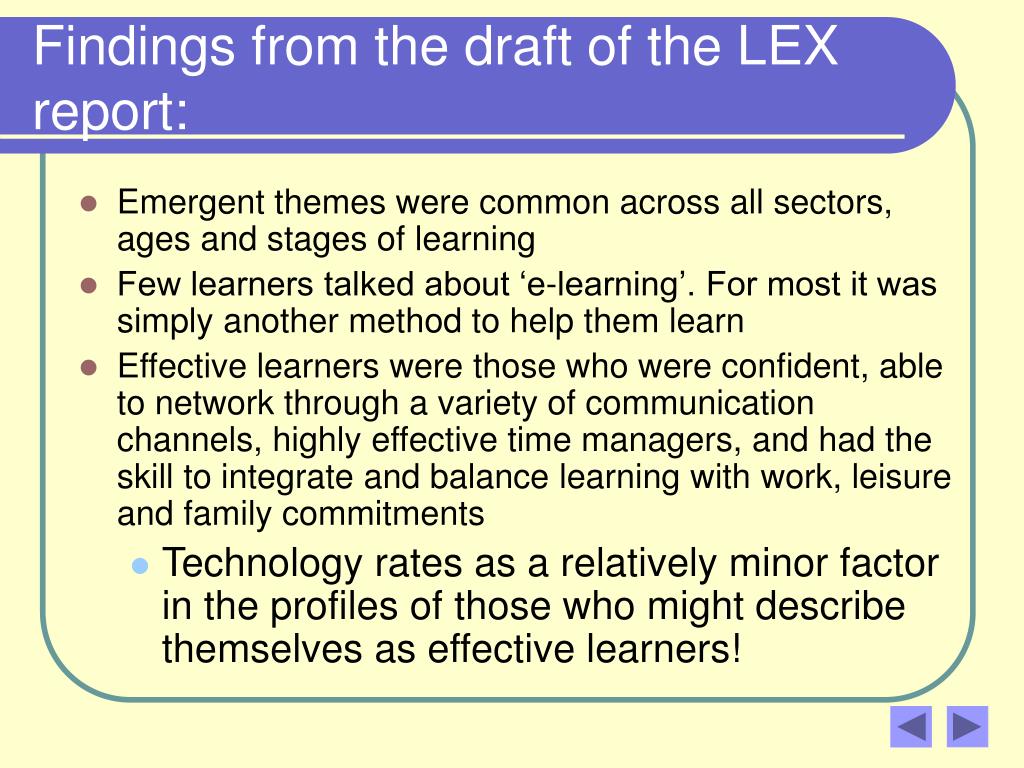 Findings from the draft of the LEX report:

- Emergent themes were common across all sectors, ages and stages of learning
- Few learners talked about ‘e-learning’. For most it was simply another method to help them learn
- Effective learners were those who were confident, able to network through a variety of communication channels, highly effective time managers, and had the skill to integrate and balance learning with work, leisure and family commitments
  - Technology rates as a relatively minor factor in the profiles of those who might describe themselves as effective learners!